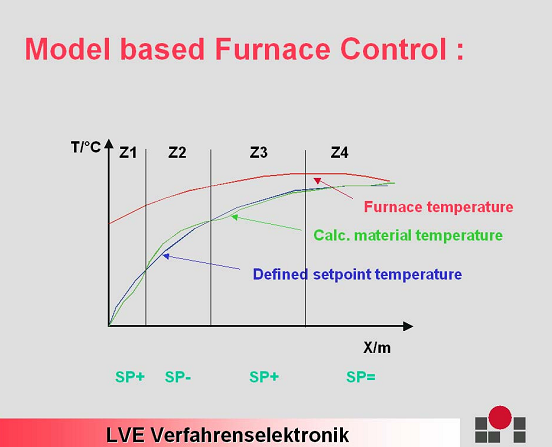 Model based Furnace Control :

T/°C

Z1

Z2

Z3

Z4

Furnace temperature

Calc. material temperature

Defined setpoint temperature

X/m

SP+

SP-

SP+

SP=

LVE Verfahrenselektronik